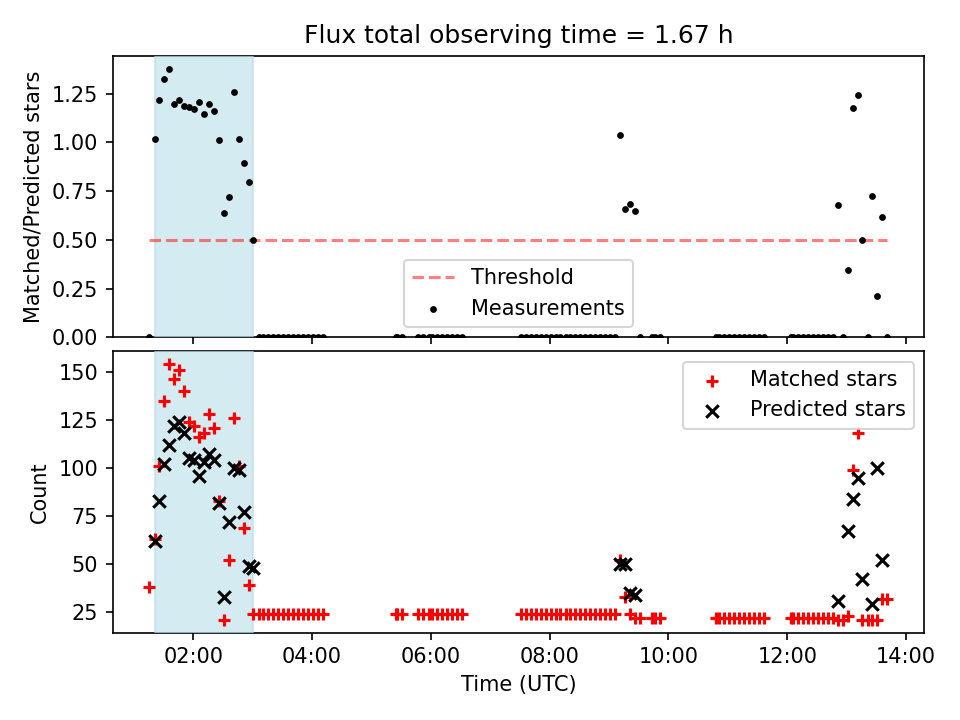 Flux total observing time = 1.67 h

Matched/Predicted stars

1.25
1.00
0.75
0.50
0.25
0.00

Threshold
Measurements

Count

150
125
100
75
50
25

Matched stars
Predicted stars

02:00
04:00
06:00
08:00
10:00
12:00
14:00

Time (UTC)